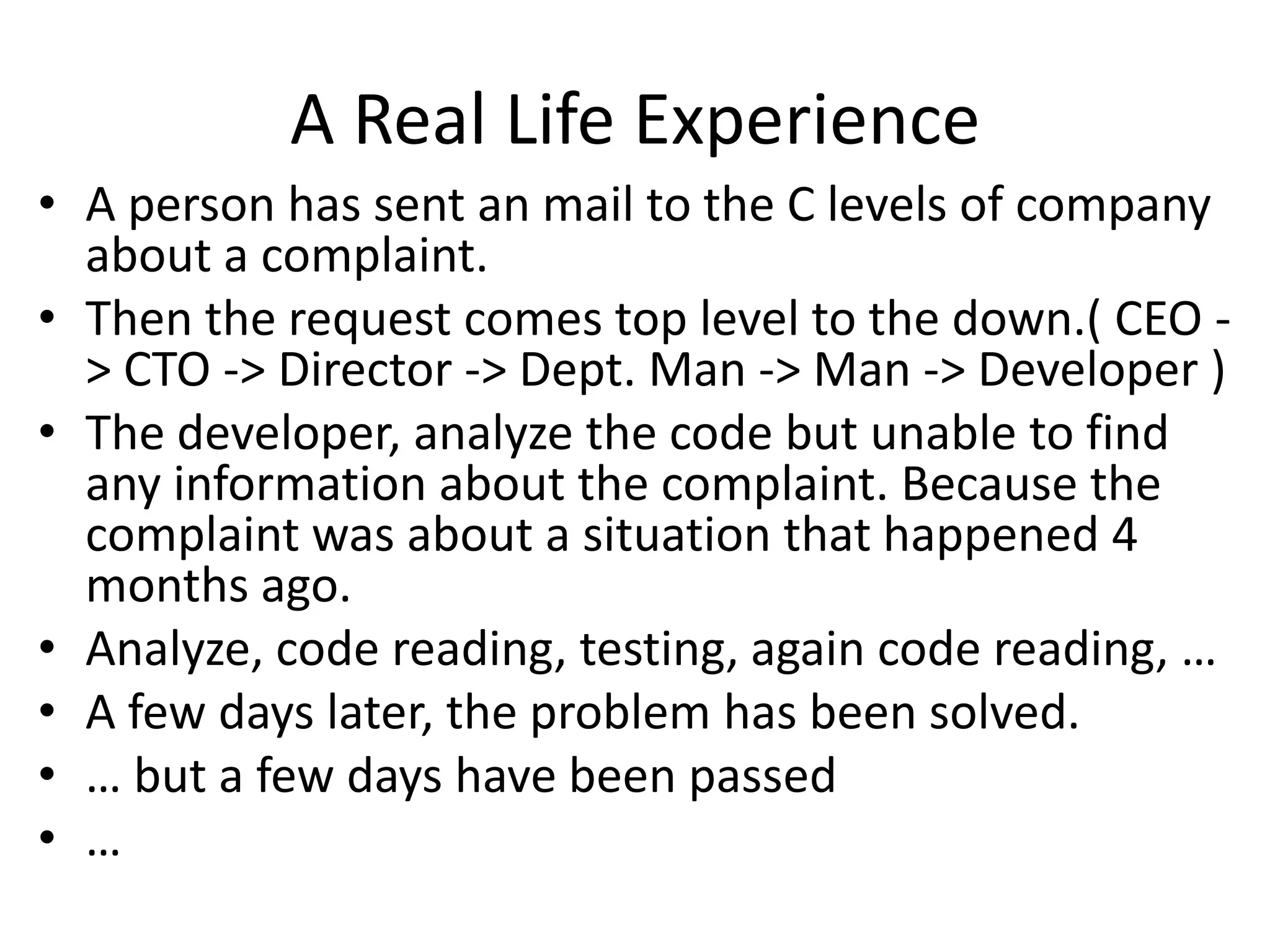 A Real Life Experience

• A person has sent an mail to the C levels of company about a complaint.
• Then the request comes top level to the down.( CEO -> CTO -> Director -> Dept. Man -> Man -> Developer )
• The developer, analyze the code but unable to find any information about the complaint. Because the complaint was about a situation that happened 4 months ago.
• Analyze, code reading, testing, again code reading, …
• A few days later, the problem has been solved.
• … but a few days have been passed
• …